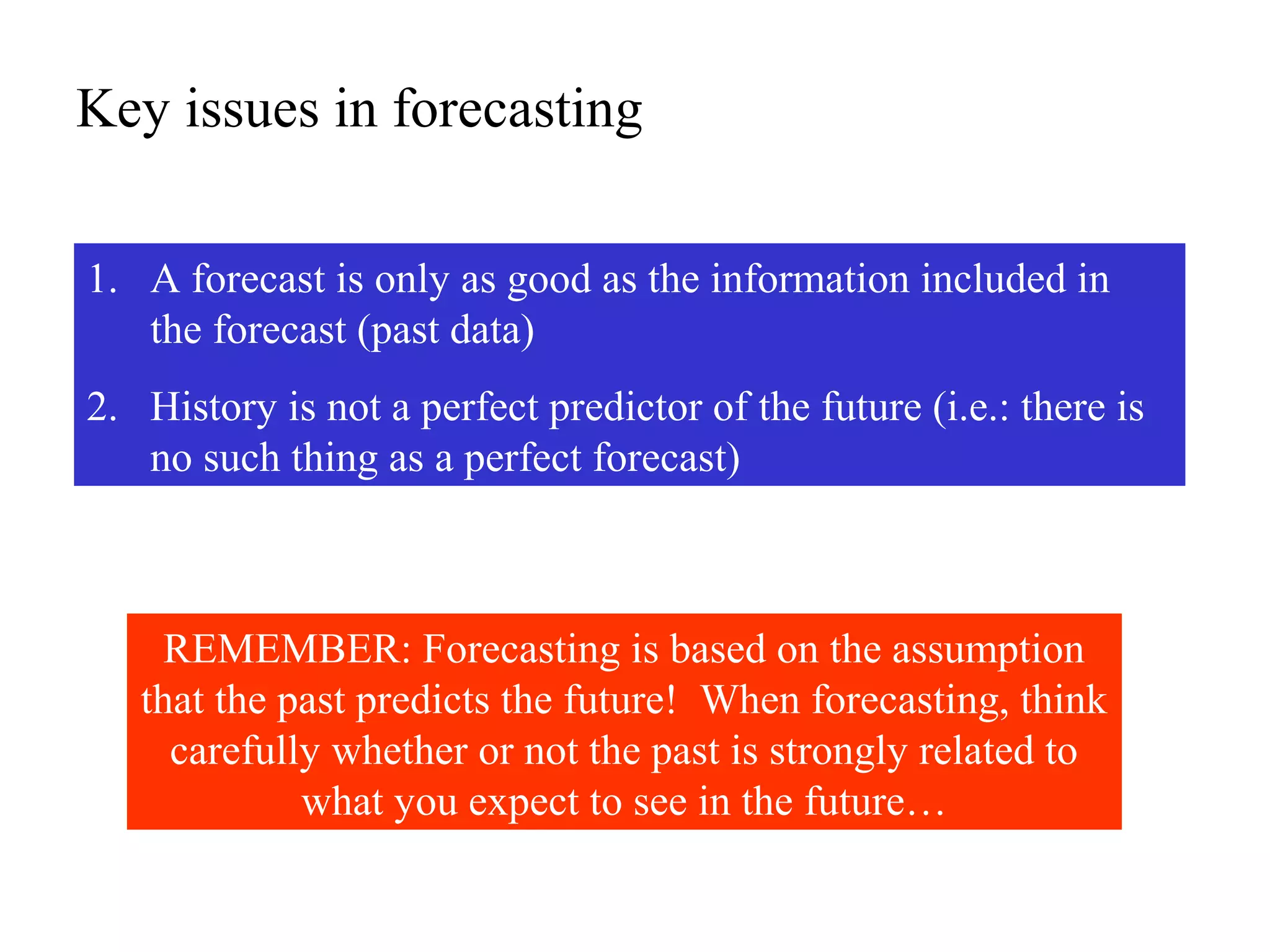 Key issues in forecasting

1. A forecast is only as good as the information included in the forecast (past data)

2. History is not a perfect predictor of the future (i.e.: there is no such thing as a perfect forecast)

REMEMBER: Forecasting is based on the assumption that the past predicts the future! When forecasting, think carefully whether or not the past is strongly related to what you expect to see in the future…